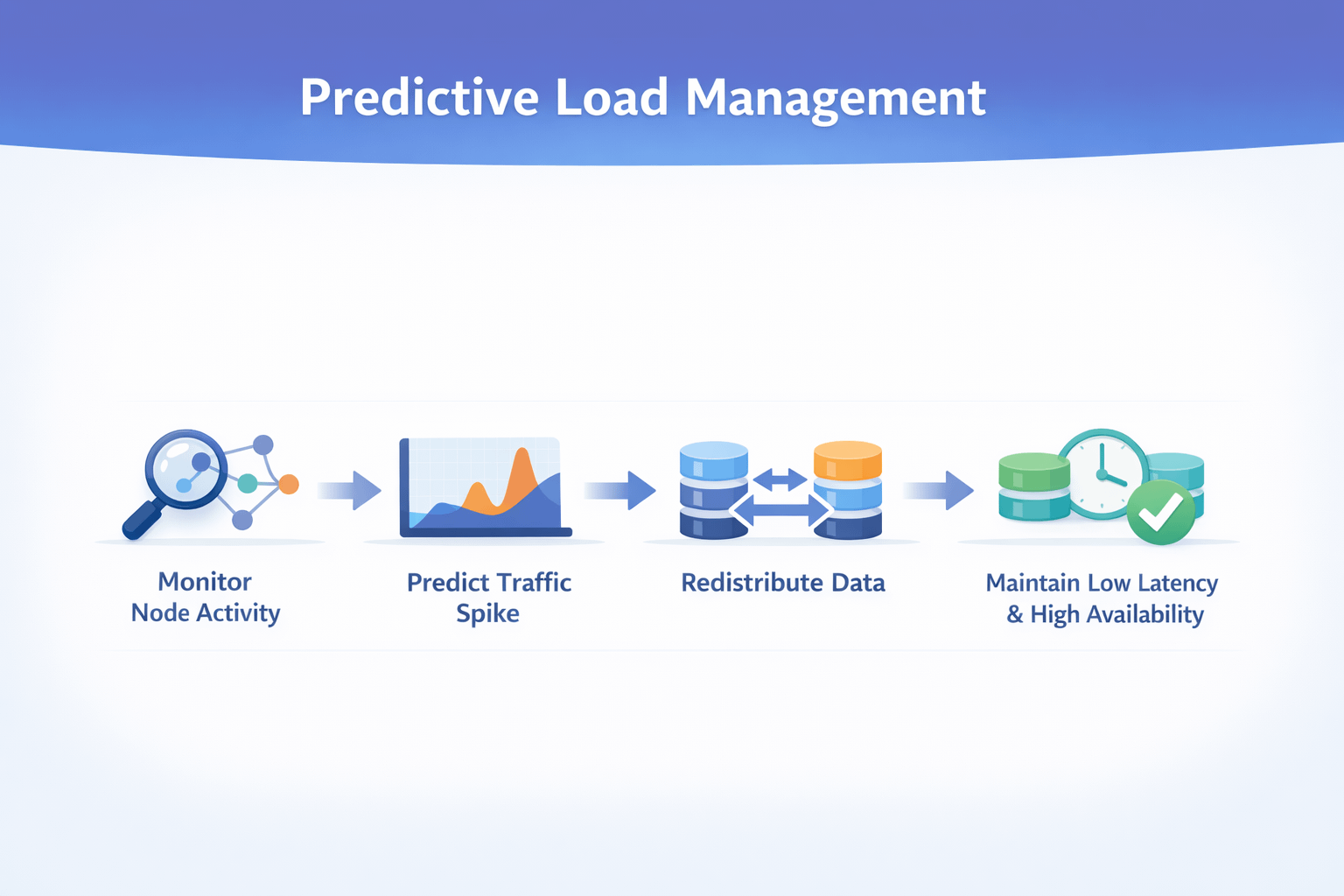 Predictive Load Management

Monitor Node Activity

Predict Traffic Spike

Redistribute Data

Maintain Low Latency & High Availability